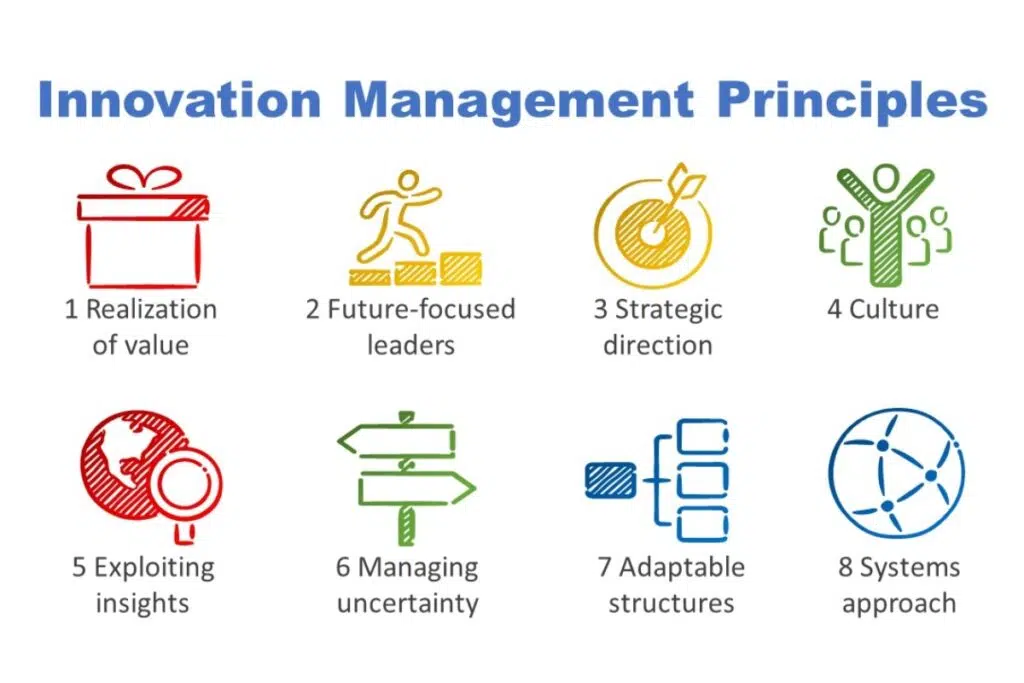 Innovation Management Principles

1 Realization of value

2 Future-focused leaders

3 Strategic direction

4 Culture

5 Exploiting insights

6 Managing uncertainty

7 Adaptable structures

8 Systems approach